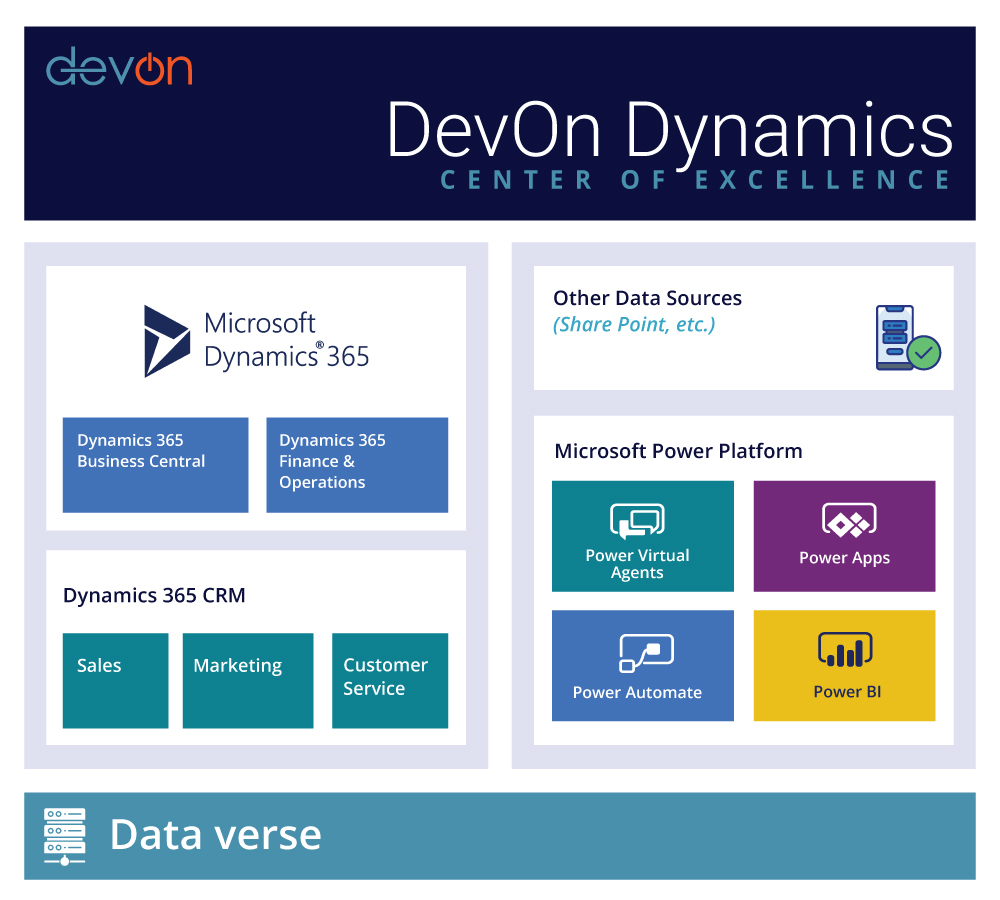 devon

DevOn Dynamics
CENTER OF EXCELLENCE

Microsoft Dynamics® 365

Dynamics 365 Business Central

Dynamics 365 Finance & Operations

Dynamics 365 CRM

Sales

Marketing

Customer Service

Other Data Sources
(Share Point, etc.)

Microsoft Power Platform

Power Virtual Agents

Power Apps

Power Automate

Power BI

Data verse